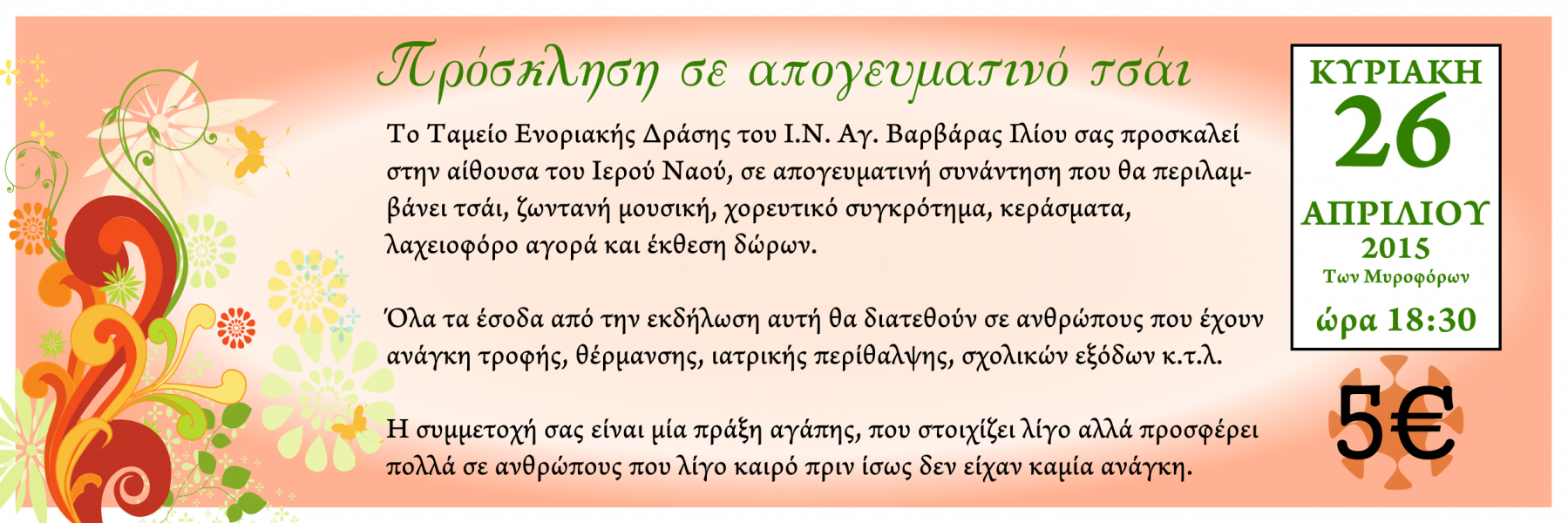 Πρόσκληση σε απογευματινό τσάι

Το Ταμείο Ενοριακής Δράσης του Ι.Ν. Αγ. Βαρβάρας Ιλίου σας προσκαλεί στην αίθουσα του Ιερού Ναού, σε απογευματινή συνάντηση που θα περιλαμβάνει τσάι, ζωντανή μουσική, χορευτικό συγκρότημα, κεράσματα, λαχειοφόρο αγορά και έκθεση δώρων.

Όλα τα έσοδα από την εκδήλωση αυτή θα διατεθούν σε ανθρώπους που έχουν ανάγκη τροφής, θέρμανσης, ιατρικής περίθαλψης, σχολικών εξόδων κ.τ.λ.

Η συμμετοχή σας είναι μία πράξη αγάπης, που στοιχίζει λίγο αλλά προσφέρει πολλά σε ανθρώπους που λίγο καιρό πριν ίσως δεν είχαν καμία ανάγκη.

ΚΥΡΙΑΚΗ
26
ΑΠΡΙΛΙΟΥ
2015
Των Μυροφόρων
ώρα 18:30

5€